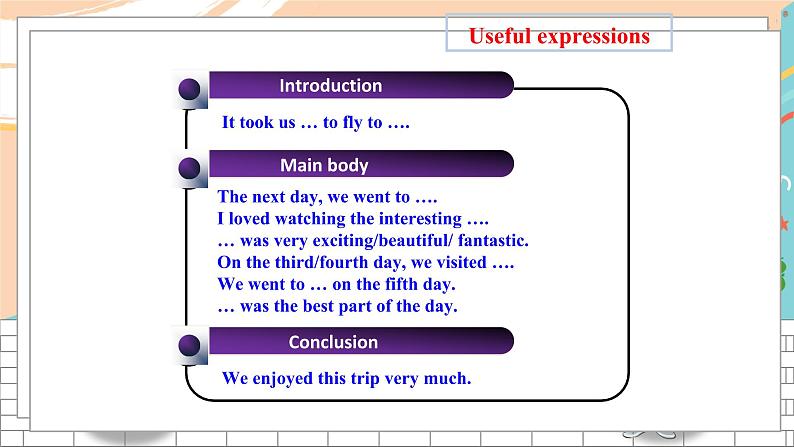 Useful expressions

Introduction

It took us … to fly to ….

Main body

The next day, we went to ….
I loved watching the interesting ….
… was very exciting/beautiful/ fantastic.
On the third/fourth day, we visited ….
We went to … on the fifth day.
… was the best part of the day.

Conclusion

We enjoyed this trip very much.